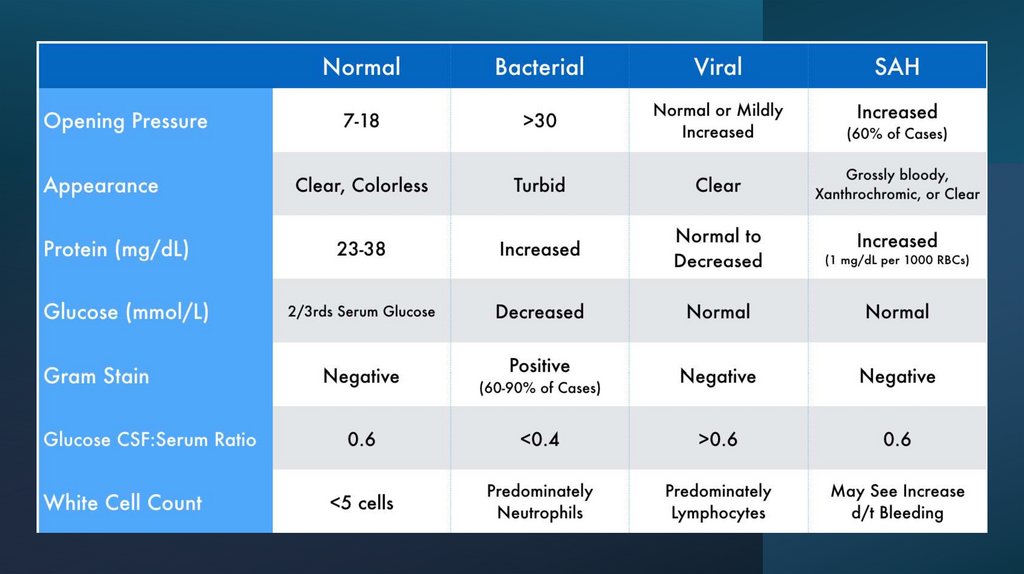 | | Normal | Bacterial | Viral | SAH |
|---|---|---|---|---|
| Opening Pressure | 7-18 | >30 | Normal or Mildly Increased | Increased (60% of Cases) |
| Appearance | Clear, Colorless | Turbid | Clear | Grossly bloody, Xanthrochromic, or Clear |
| Protein (mg/dL) | 23-38 | Increased | Normal to Decreased | Increased (1 mg/dL per 1000 RBCs) |
| Glucose (mmol/L) | 2/3rds Serum Glucose | Decreased | Normal | Normal |
| Gram Stain | Negative | Positive (60-90% of Cases) | Negative | Negative |
| Glucose CSF:Serum Ratio | 0.6 | <0.4 | >0.6 | 0.6 |
| White Cell Count | <5 cells | Predominately Neutrophils | Predominately Lymphocytes | May See Increase d/t Bleeding |